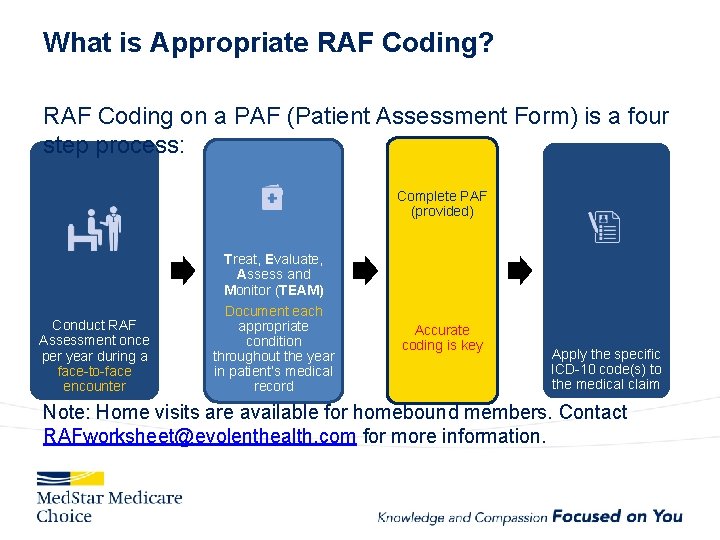 What is Appropriate RAF Coding?

RAF Coding on a PAF (Patient Assessment Form) is a four step process:

Conduct RAF Assessment once per year during a face-to-face encounter

Treat, Evaluate, Assess and Monitor (TEAM)
Document each appropriate condition throughout the year in patient's medical record

Complete PAF (provided)
Accurate coding is key

Apply the specific ICD-10 code(s) to the medical claim

Note: Home visits are available for homebound members. Contact RAFworksheet@evolenthealth.com for more information.

MedStar Medicare Choice

Knowledge and Compassion Focused on You